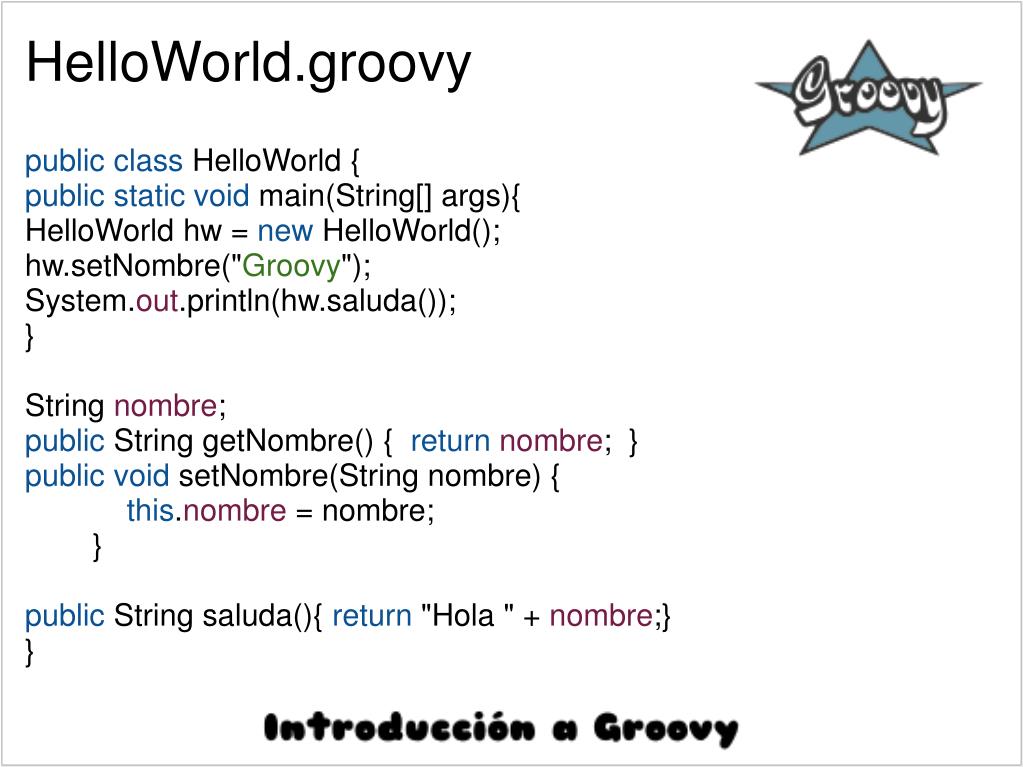 HelloWorld.groovy

Groovy

public class HelloWorld {
public static void main(String[] args){
HelloWorld hw = new HelloWorld();
hw.setNombre("Groovy");
System.out.println(hw.saluda());
}

String nombre;
public String getNombre() { return nombre; }
public void setNombre(String nombre) {
this.nombre = nombre;
}

public String saluda(){ return "Hola " + nombre;}
}

Introducción a Groovy